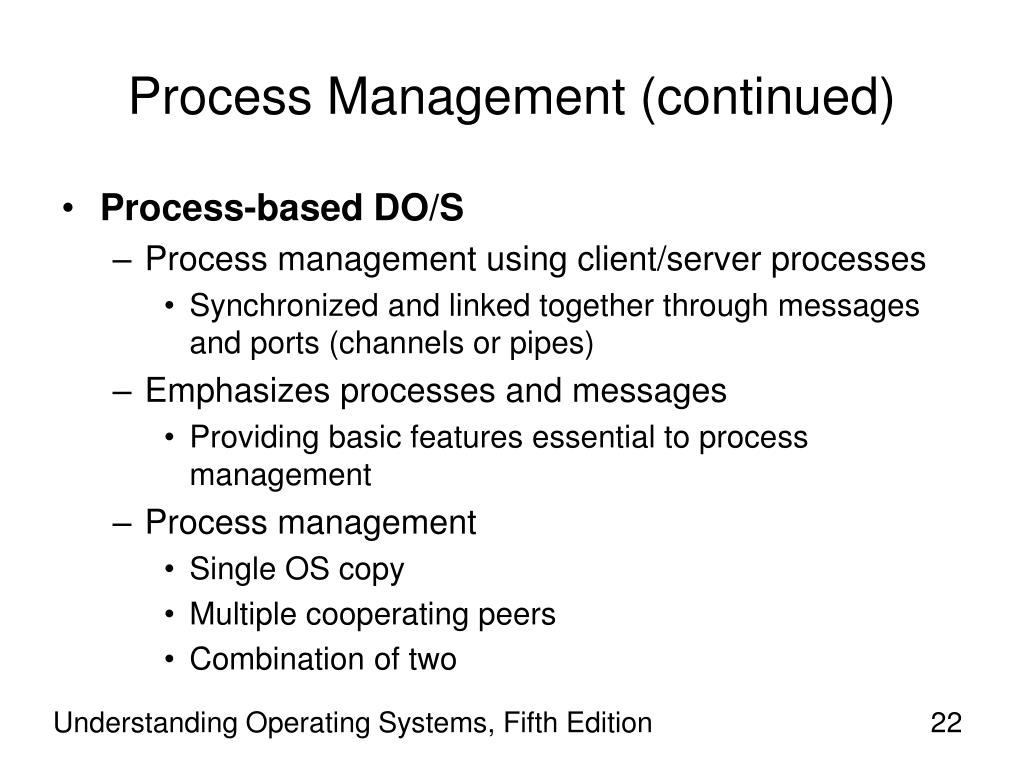 Process Management (continued)

• Process-based DO/S
– Process management using client/server processes
• Synchronized and linked together through messages and ports (channels or pipes)
– Emphasizes processes and messages
• Providing basic features essential to process management
– Process management
• Single OS copy
• Multiple cooperating peers
• Combination of two

Understanding Operating Systems, Fifth Edition

22